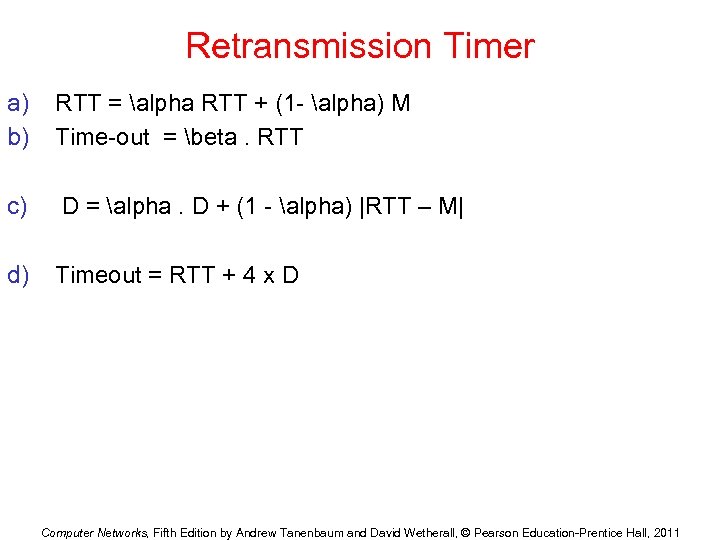 Retransmission Timer

a) RTT = \alpha RTT + (1- \alpha) M

b) Time-out = \beta . RTT

c) D = \alpha . D + (1 - \alpha) |RTT – M|

d) Timeout = RTT + 4 x D

Computer Networks, Fifth Edition by Andrew Tanenbaum and David Wetherall, © Pearson Education-Prentice Hall, 2011